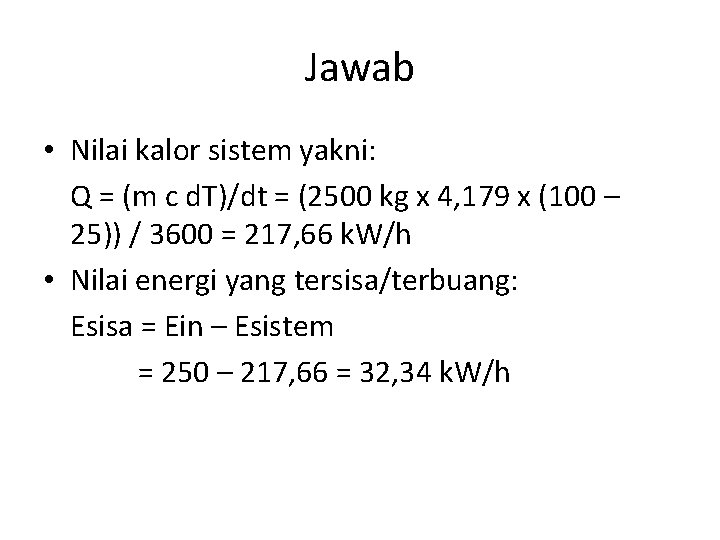 Jawab

• Nilai kalor sistem yakni:

Q = (m c dT)/dt = (2500 kg x 4,179 x (100 – 25)) / 3600 = 217,66 kW/h

• Nilai energi yang tersisa/terbuang:

Esisa = Ein – Esistem

= 250 – 217,66 = 32,34 kW/h